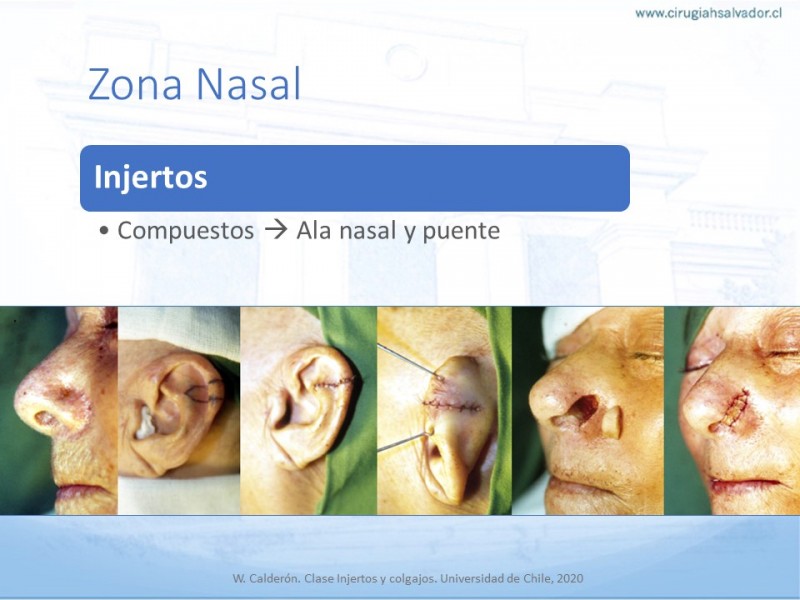 www.cirugiahsalvador.cl

Zona Nasal

Injertos

• Compuestos → Ala nasal y puente

W. Calderón. Clase Injertos y colgajos. Universidad de Chile, 2020